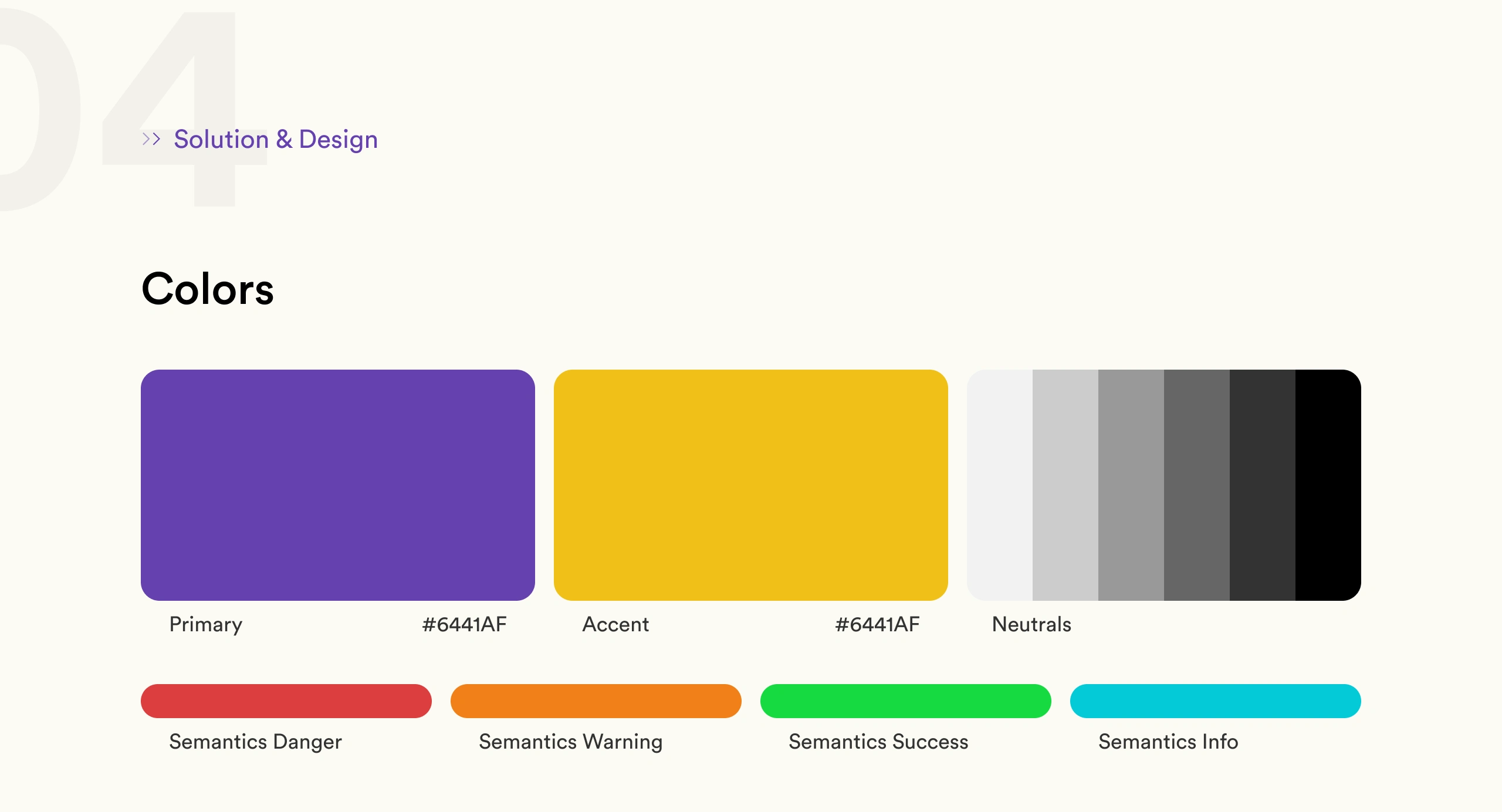 04

>> Solution & Design

Colors

Primary #6441AF

Accent #6441AF

Neutrals

Semantics Danger

Semantics Warning

Semantics Success

Semantics Info